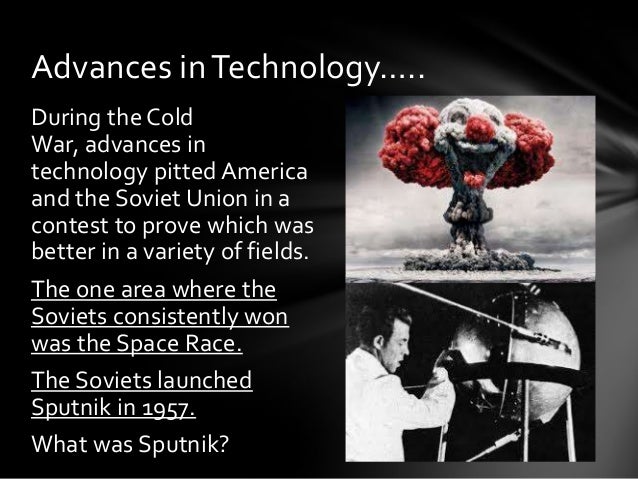 Advances in Technology.....

During the Cold War, advances in technology pitted America and the Soviet Union in a contest to prove which was better in a variety of fields.

The one area where the Soviets consistently won was the Space Race.

The Soviets launched Sputnik in 1957.

What was Sputnik?